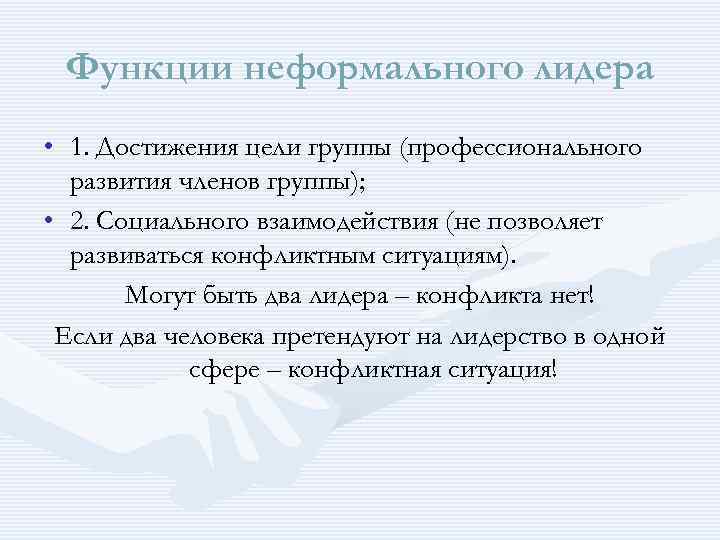 Функции неформального лидера

• 1. Достижения цели группы (профессионального развития членов группы);
• 2. Социального взаимодействия (не позволяет развиваться конфликтным ситуациям).

Могут быть два лидера – конфликта нет!

Если два человека претендуют на лидерство в одной сфере – конфликтная ситуация!